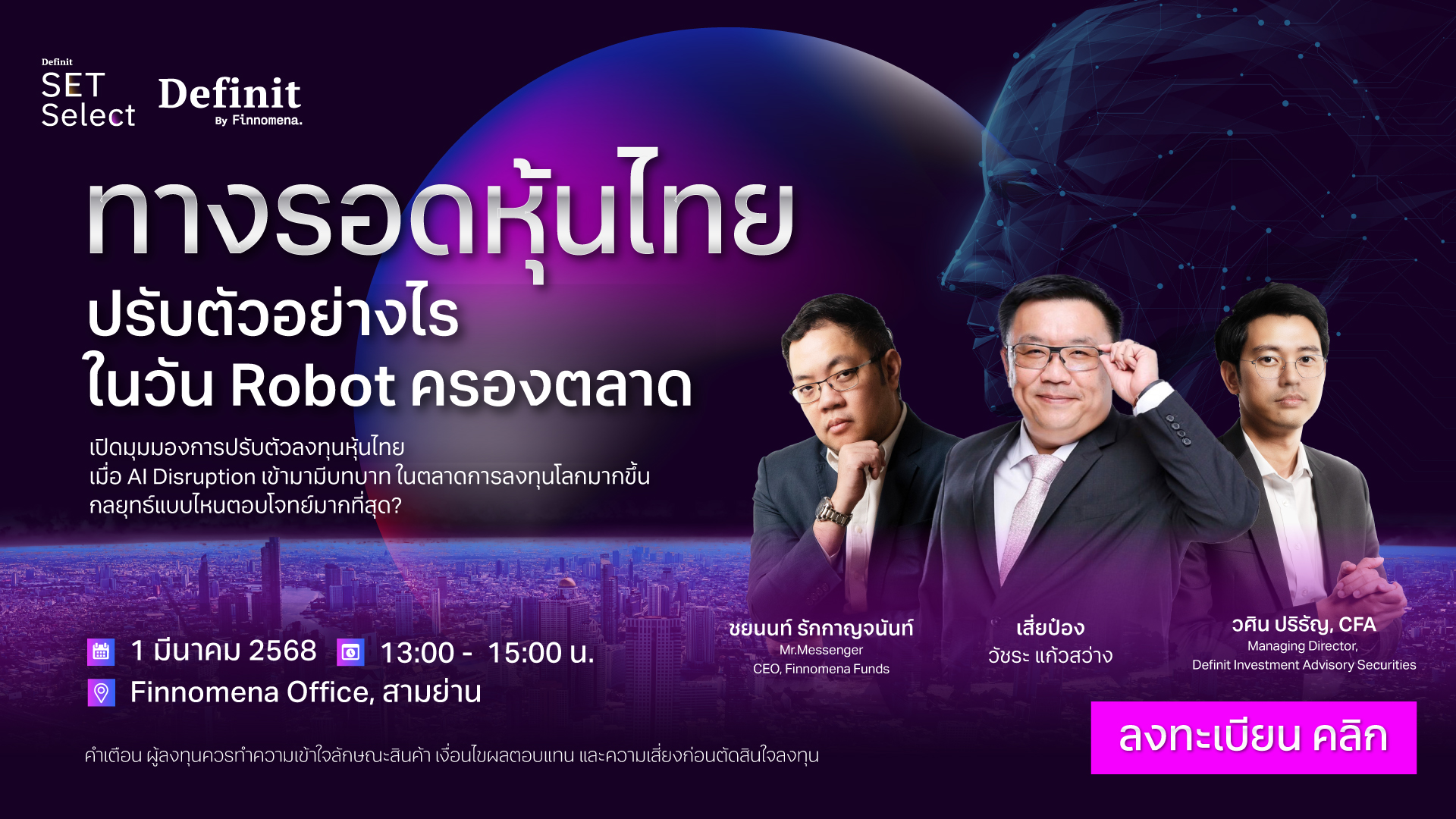 Definit
SET
Select

Definit
By Finnomena.

ทางรอดหุ้นไทย
ปรับตัวอย่างไร
ในวัน Robot ครองตลาด

เปิดมุมมองการปรับตัวลงทุนหุ้นไทย
เมื่อ AI Disruption เข้ามามีบทบาท ในตลาดการลงทุนโลกมากขึ้น
กลยุทธ์แบบไหนตอบโจทย์มากที่สุด?

1 มีนาคม 2568 13:00 - 15:00 น.
Finnomena Office, สามย่าน

ชยนนท์ รักกาญจนันท์
Mr.Messenger
CEO, Finnomena Funds

เสี่ยป๋อง
วัชระ แก้วสว่าง

วศิน ปริธัญ, CFA
Managing Director,
Definit Investment Advisory Securities

ลงทะเบียน คลิก

คำเตือน ผู้ลงทุนควรทำความเข้าใจลักษณะสินค้า เงื่อนไขผลตอบแทน และความเสี่ยงก่อนตัดสินใจลงทุน